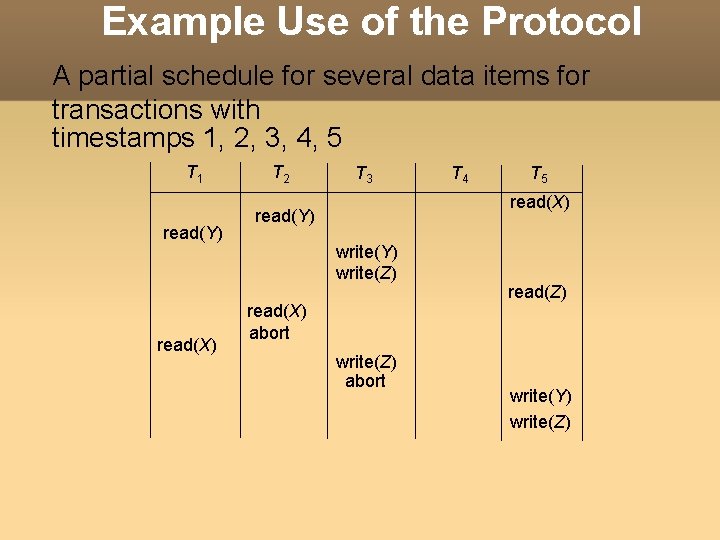 Example Use of the Protocol

A partial schedule for several data items for transactions with timestamps 1, 2, 3, 4, 5

| $T_1$ | $T_2$ | $T_3$ | $T_4$ | $T_5$ |
|---|---|---|---|---|
| | | | | read($X$) |
| | read($Y$) | | | |
| read($Y$) | | | | |
| | | write($Y$) | | |
| | | write($Z$) | | |
| | | | | read($Z$) |
| | read($X$) | | | |
| | abort | | | |
| read($X$) | | | | |
| | | write($Z$) | | |
| | | abort | | |
| | | | | write($Y$) |
| | | | | write($Z$) |